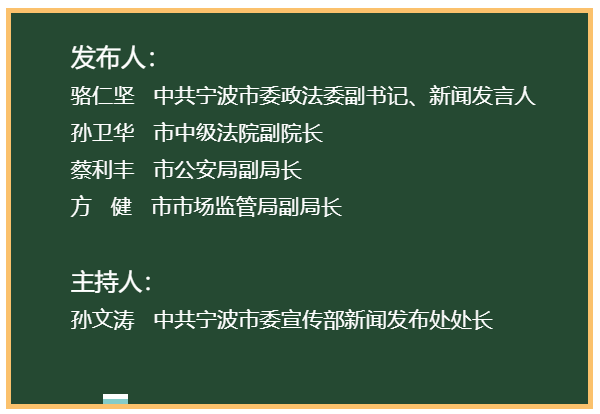 发布人：

骆仁坚　中共宁波市委政法委副书记、新闻发言人

孙卫华　市中级法院副院长

蔡利丰　市公安局副局长

方　健　市市场监管局副局长

主持人：

孙文涛　中共宁波市委宣传部新闻发布处处长